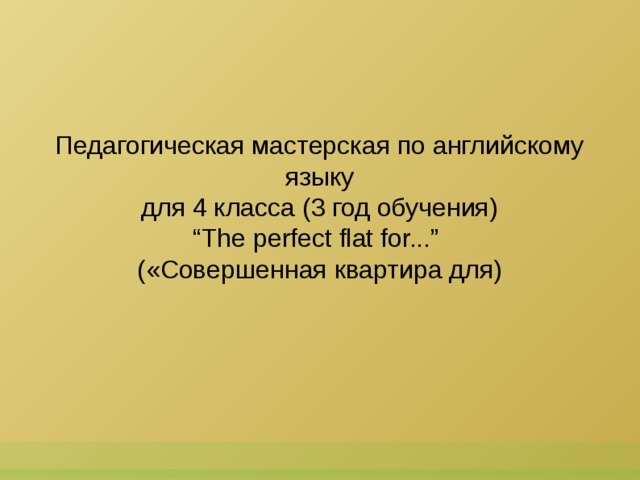 Педагогическая мастерская по английскому языку
для 4 класса (3 год обучения)
“The perfect flat for...”
(«Совершенная квартира для)